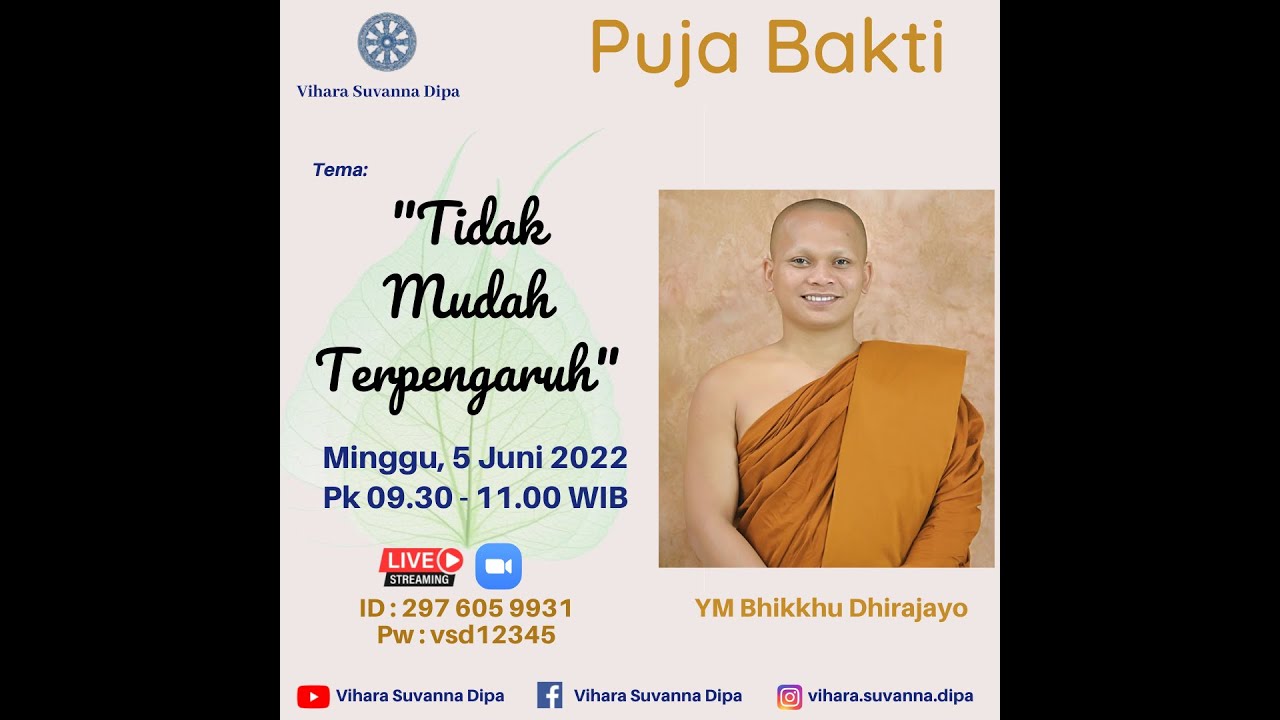 Vihara Suvanna Dipa

Puja Bakti

Tema:

"Tidak Mudah Terpengaruh"

Minggu, 5 Juni 2022
Pk 09.30 - 11.00 WIB

LIVE STREAMING

ID : 297 605 9931
Pw : vsd12345

YM Bhikkhu Dhirajayo

Vihara Suvanna Dipa
Vihara Suvanna Dipa
vihara.suvanna.dipa